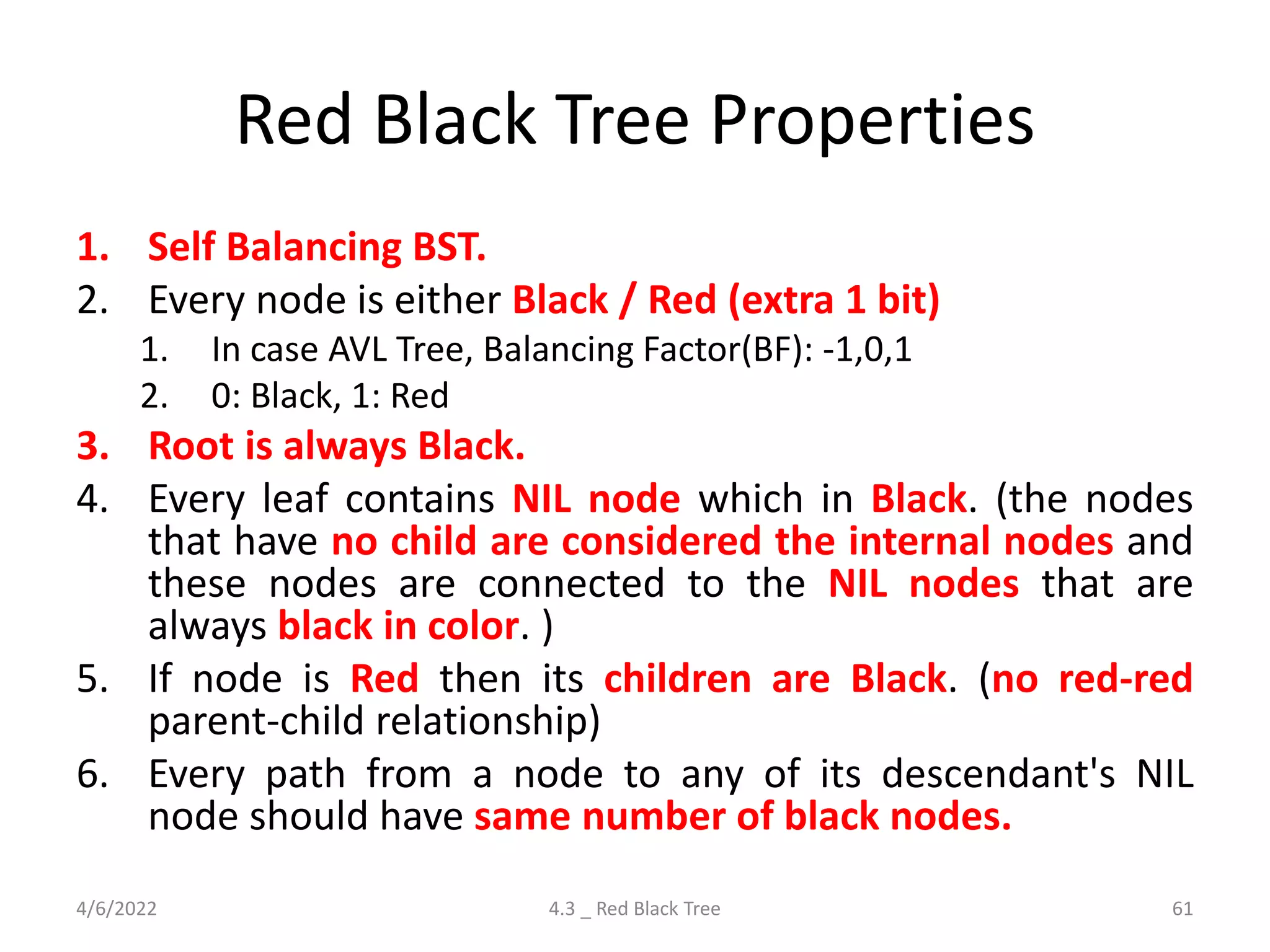 Red Black Tree Properties

1. Self Balancing BST.
2. Every node is either Black / Red (extra 1 bit)
   1. In case AVL Tree, Balancing Factor(BF): -1,0,1
   2. 0: Black, 1: Red
3. Root is always Black.
4. Every leaf contains NIL node which in Black. (the nodes that have no child are considered the internal nodes and these nodes are connected to the NIL nodes that are always black in color. )
5. If node is Red then its children are Black. (no red-red parent-child relationship)
6. Every path from a node to any of its descendant's NIL node should have same number of black nodes.

4/6/2022 4.3 _ Red Black Tree 61